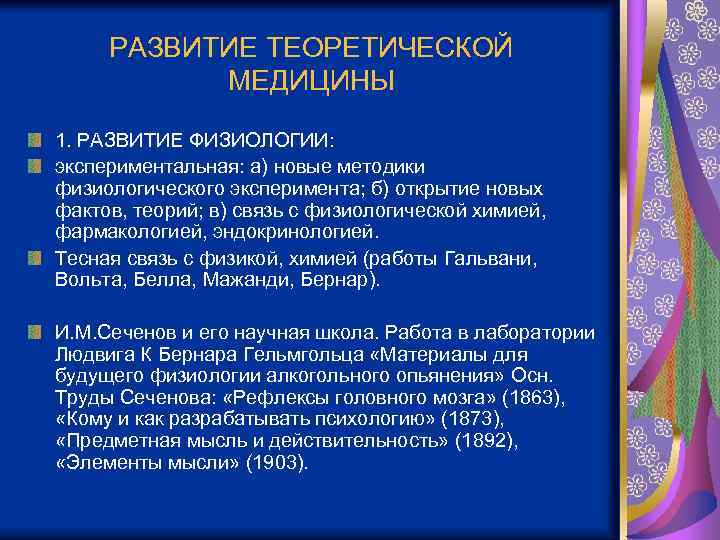 РАЗВИТИЕ ТЕОРЕТИЧЕСКОЙ МЕДИЦИНЫ

1. РАЗВИТИЕ ФИЗИОЛОГИИ:

экспериментальная: а) новые методики физиологического эксперимента; б) открытие новых фактов, теорий; в) связь с физиологической химией, фармакологией, эндокринологией.

Тесная связь с физикой, химией (работы Гальвани, Вольта, Белла, Мажанди, Бернар).

И.М.Сеченов и его научная школа. Работа в лаборатории Людвига К Бернара Гельмгольца «Материалы для будущего физиологии алкогольного опьянения» Осн. Труды Сеченова: «Рефлексы головного мозга» (1863), «Кому и как разрабатывать психологию» (1873), «Предметная мысль и действительность» (1892), «Элементы мысли» (1903).